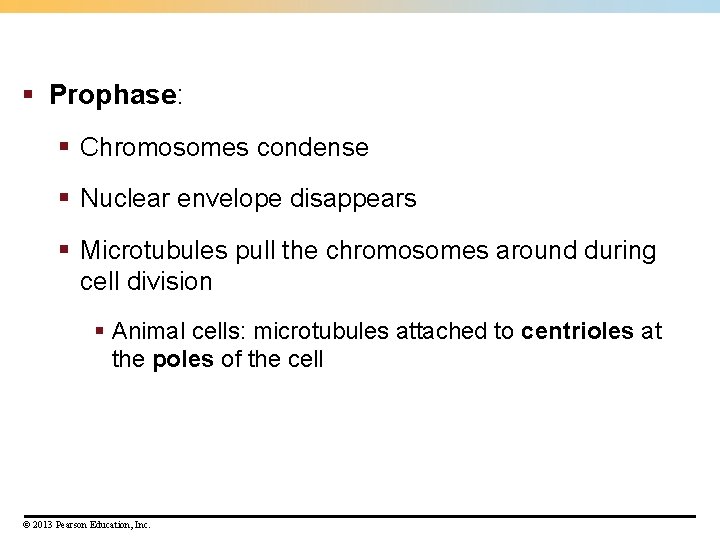 ▪ Prophase:

▪ Chromosomes condense

▪ Nuclear envelope disappears

▪ Microtubules pull the chromosomes around during cell division

▪ Animal cells: microtubules attached to centrioles at the poles of the cell

© 2013 Pearson Education, Inc.